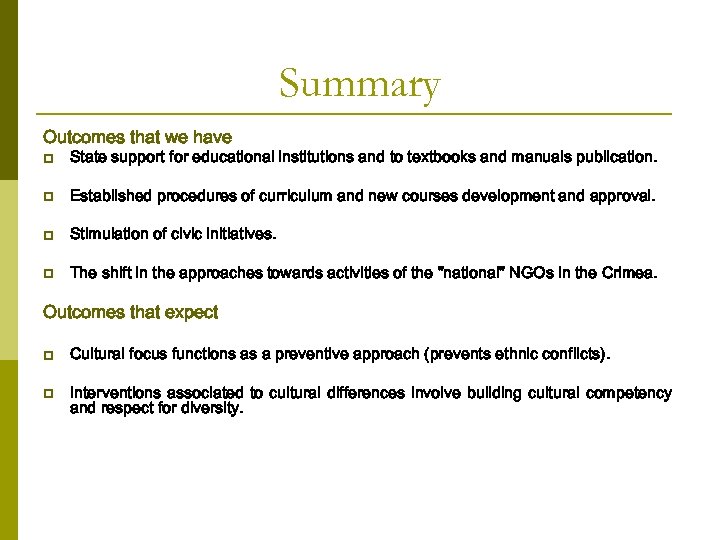 Summary

Outcomes that we have

State support for educational institutions and to textbooks and manuals publication.

Established procedures of curriculum and new courses development and approval.

Stimulation of civic initiatives.

The shift in the approaches towards activities of the "national" NGOs in the Crimea.

Outcomes that expect

Cultural focus functions as a preventive approach (prevents ethnic conflicts).

Interventions associated to cultural differences involve building cultural competency and respect for diversity.